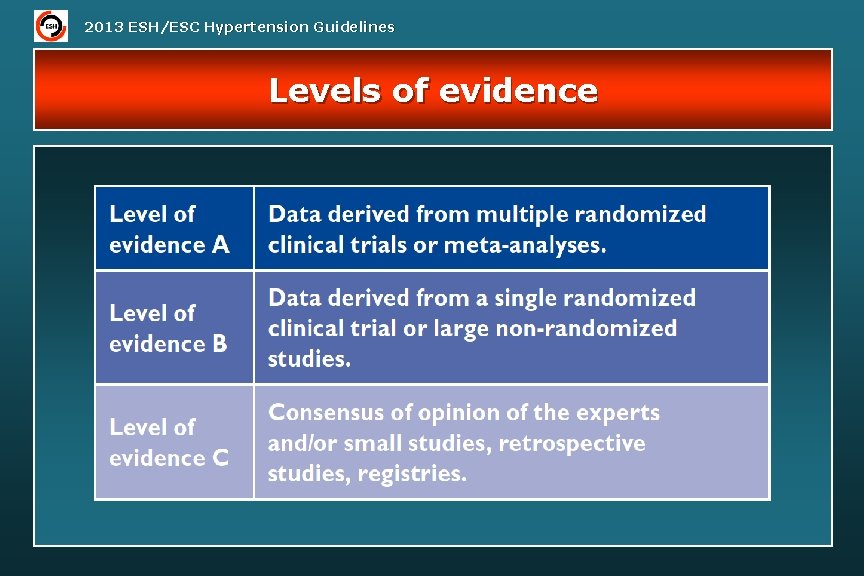 ESH

2013 ESH/ESC Hypertension Guidelines

Levels of evidence

| Level of evidence A | Data derived from multiple randomized clinical trials or meta-analyses. |
|---|---|
| Level of evidence B | Data derived from a single randomized clinical trial or large non-randomized studies. |
| Level of evidence C | Consensus of opinion of the experts and/or small studies, retrospective studies, registries. |